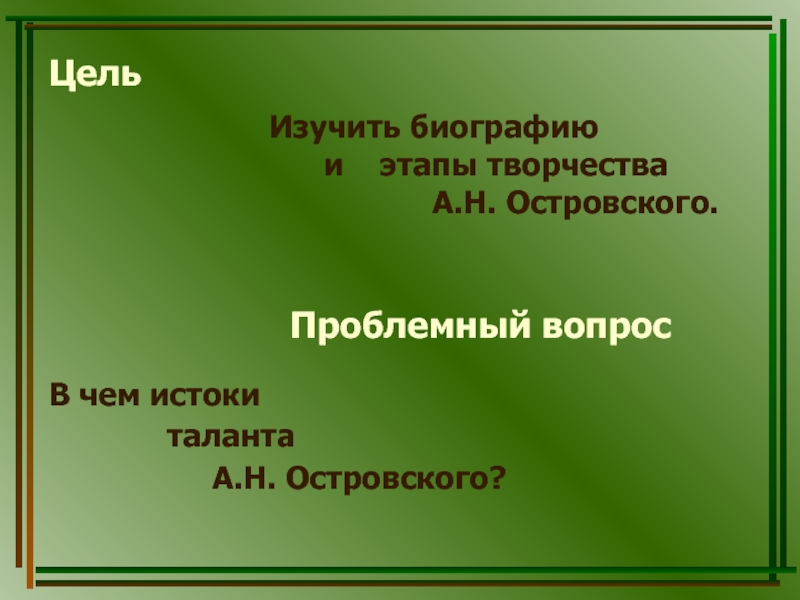 Цель

Изучить биографию и этапы творчества А.Н. Островского.

Проблемный вопрос

В чем истоки таланта А.Н. Островского?